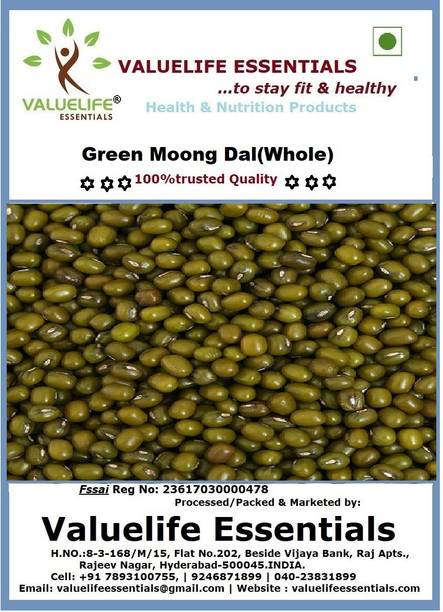 VALUELIFE® ESSENTIALS

VALUELIFE ESSENTIALS
...to stay fit & healthy
Health & Nutrition Products

Green Moong Dal(Whole)
100%trusted Quality

Fssai Reg No: 23617030000478
Processed/Packed & Marketed by:

Valuelife Essentials
H.NO.:8-3-168/M/15, Flat No.202, Beside Vijaya Bank, Raj Apts., Rajeev Nagar, Hyderabad-500045.INDIA.
Cell: +91 7893100755, | 9246871899 | 040-23831899
Email: valuelifeessentials@gmail.com | Website : valuelifeessentials.com